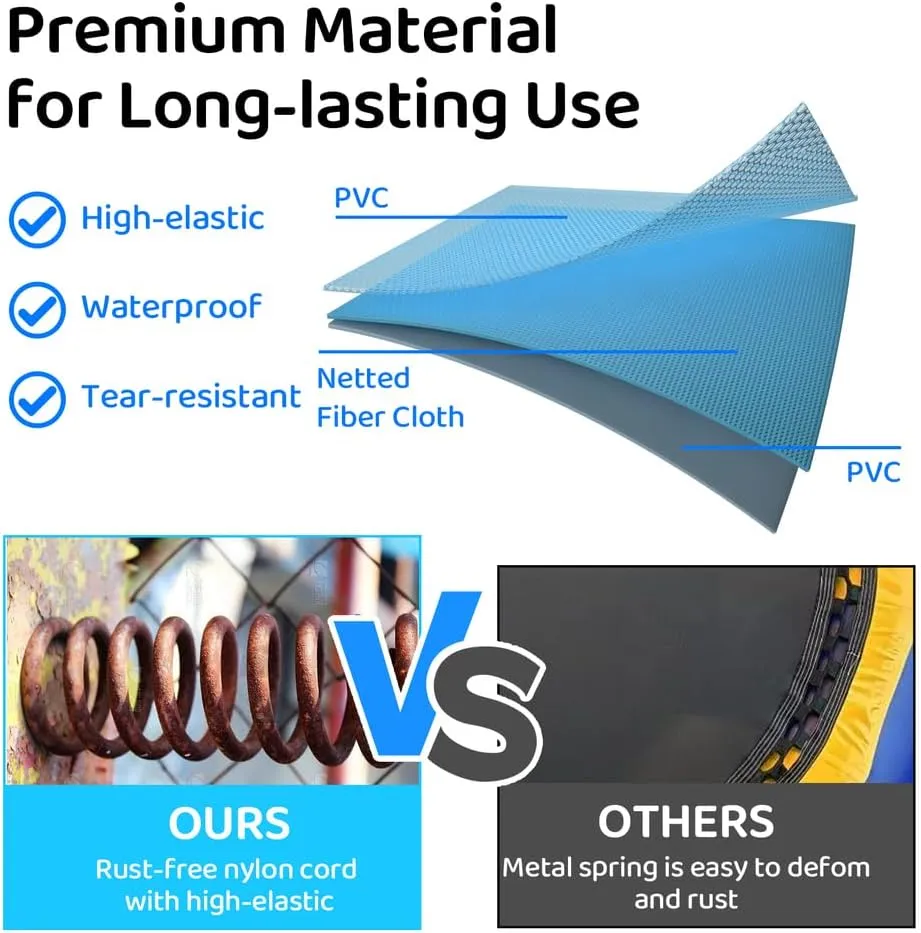 Premium Material for Long-lasting Use

High-elastic

Waterproof

Tear-resistant

PVC

Netted Fiber Cloth

PVC

VS

OURS
Rust-free nylon cord with high-elastic

OTHERS
Metal spring is easy to defom and rust